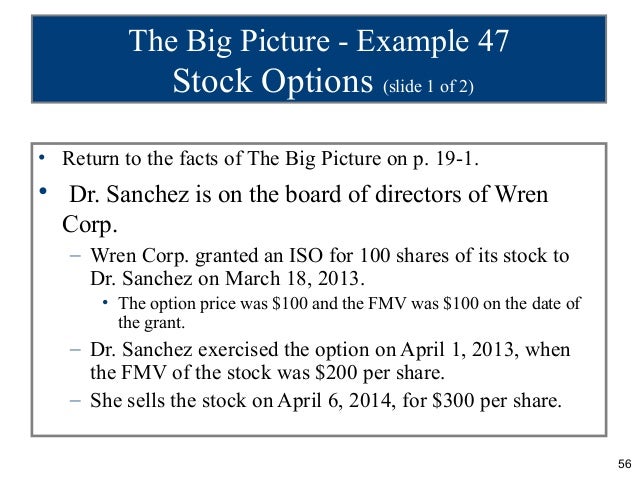 The Big Picture - Example 47
Stock Options (slide 1 of 2)

• Return to the facts of The Big Picture on p. 19-1.

• Dr. Sanchez is on the board of directors of Wren Corp.

– Wren Corp. granted an ISO for 100 shares of its stock to Dr. Sanchez on March 18, 2013.

• The option price was \$100 and the FMV was \$100 on the date of the grant.

– Dr. Sanchez exercised the option on April 1, 2013, when the FMV of the stock was \$200 per share.

– She sells the stock on April 6, 2014, for \$300 per share.

56